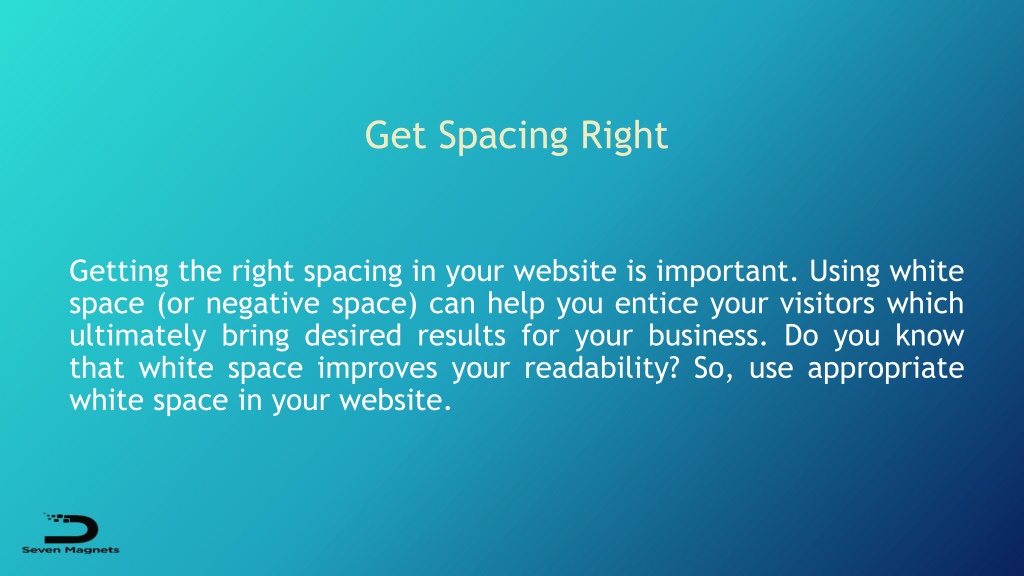 Get Spacing Right

Getting the right spacing in your website is important. Using white space (or negative space) can help you entice your visitors which ultimately bring desired results for your business. Do you know that white space improves your readability? So, use appropriate white space in your website.

Seven Magnets